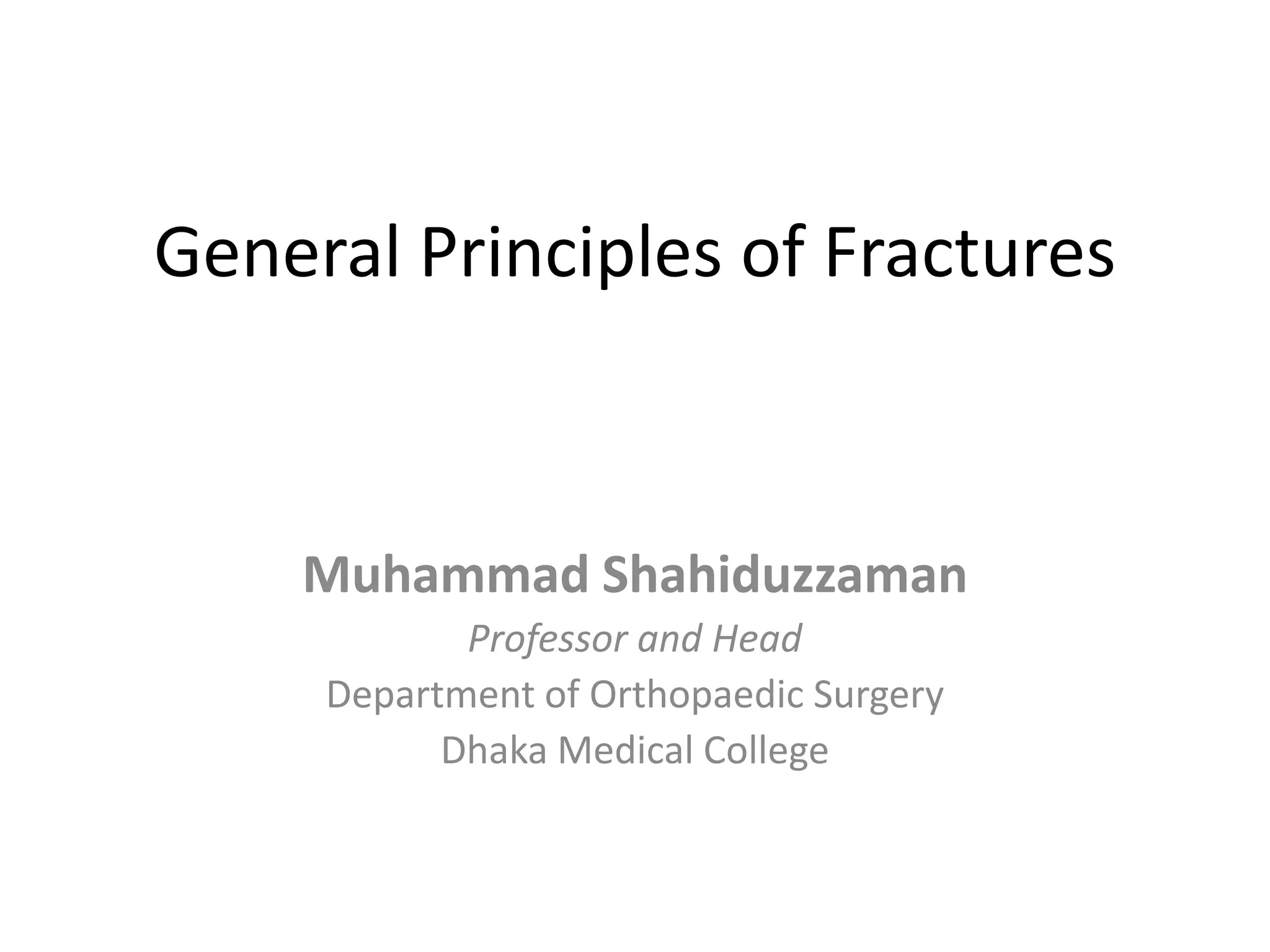 General Principles of Fractures

Muhammad Shahiduzzaman
Professor and Head
Department of Orthopaedic Surgery
Dhaka Medical College